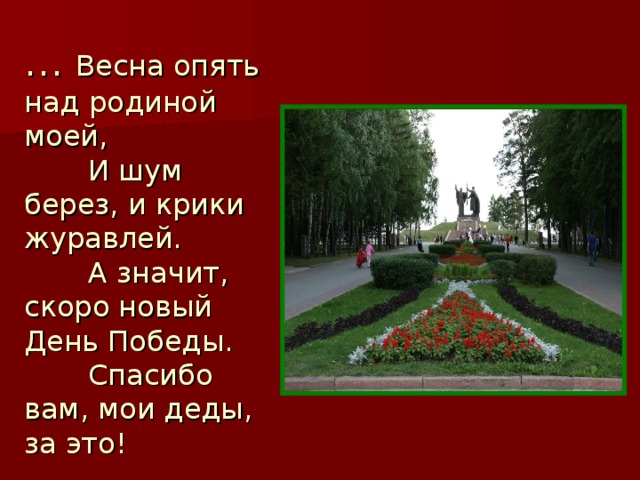 ... Весна опять над родиной моей,
И шум берез, и крики журавлей.
А значит, скоро новый День Победы.
Спасибо вам, мои деды, за это!